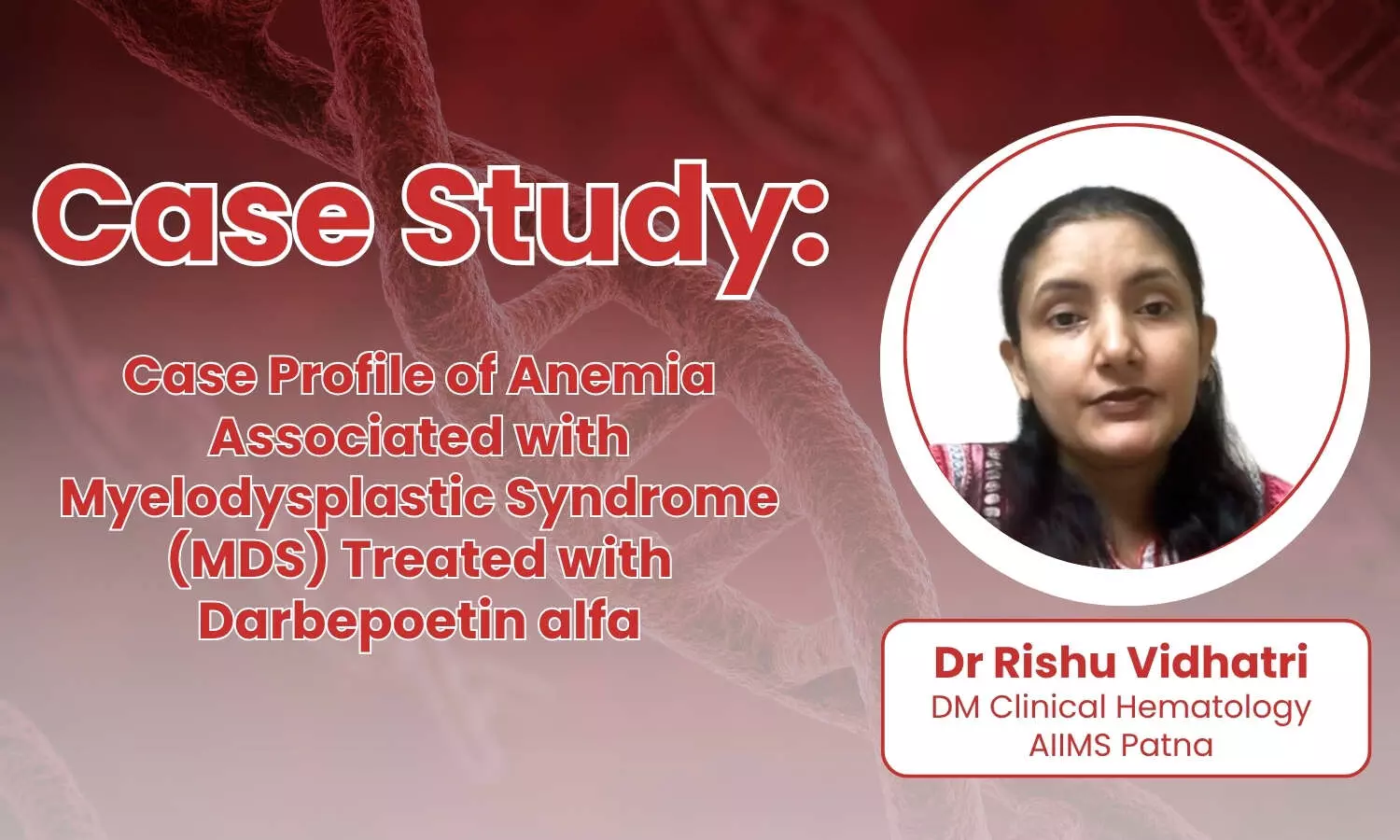 Case Study:

Case Profile of Anemia Associated with Myelodysplastic Syndrome (MDS) Treated with Darbepoetin alfa

Dr Rishu Vidhatri
DM Clinical Hematology
AIIMS Patna